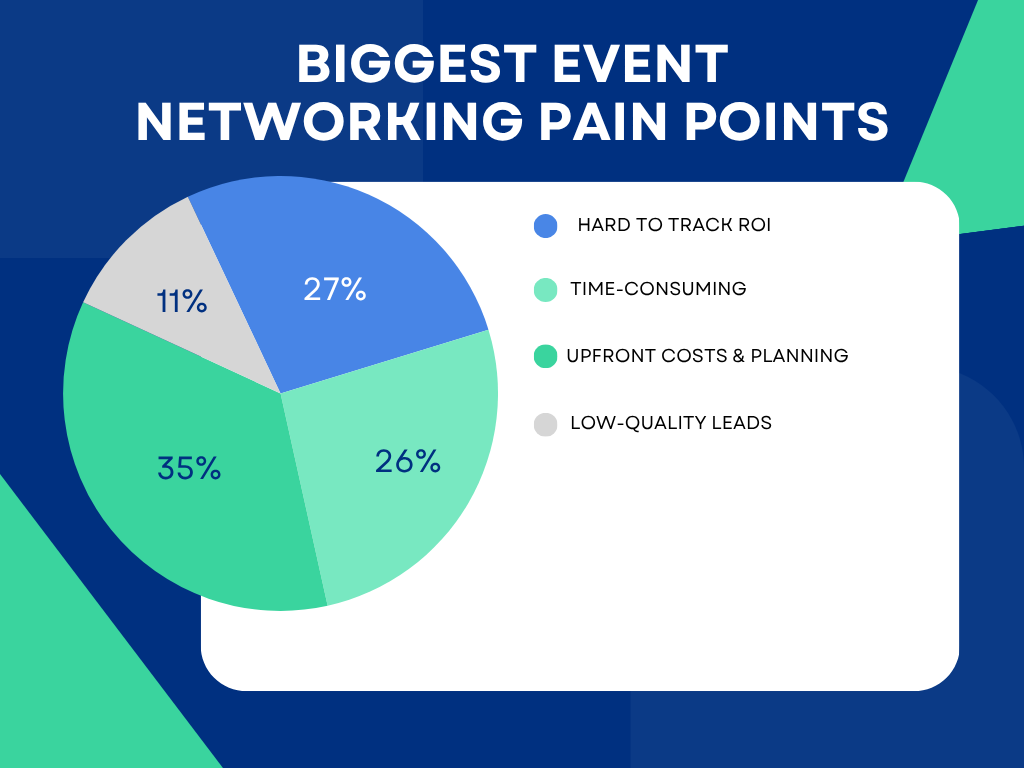 BIGGEST EVENT NETWORKING PAIN POINTS

11%

27%

35%

26%

HARD TO TRACK ROI

TIME-CONSUMING

UPFRONT COSTS & PLANNING

LOW-QUALITY LEADS